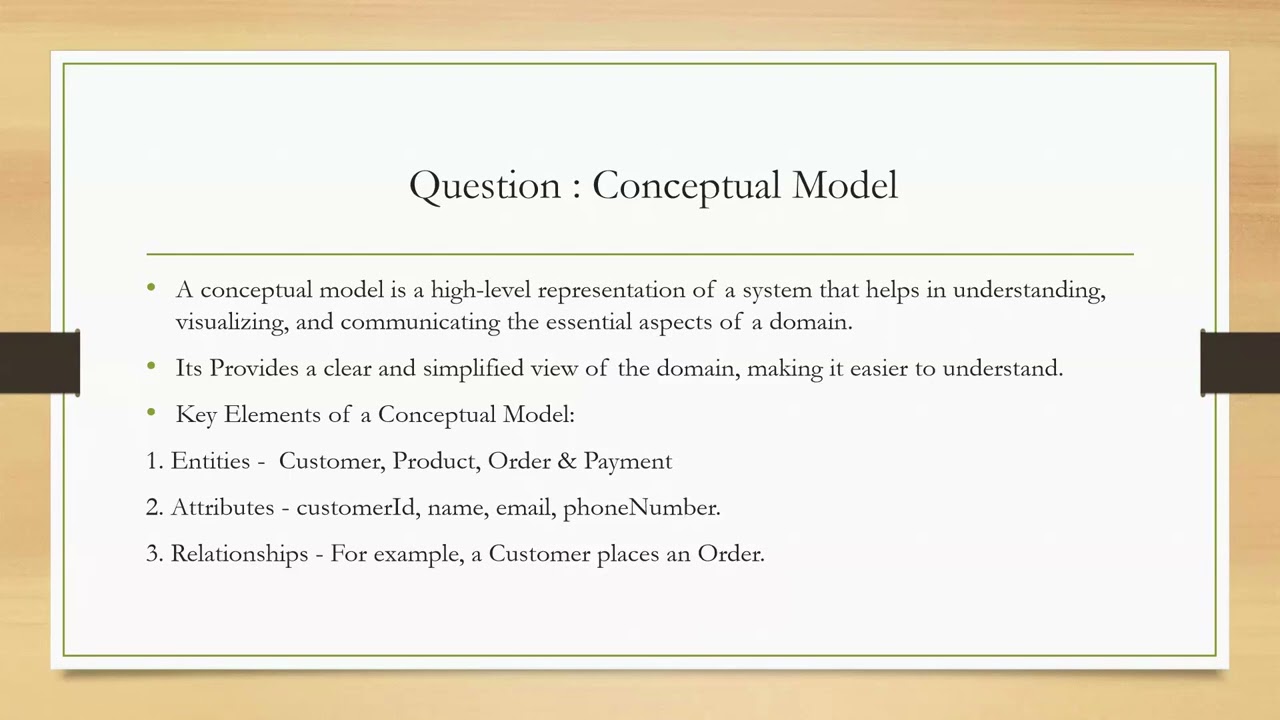 Question : Conceptual Model

• A conceptual model is a high-level representation of a system that helps in understanding, visualizing, and communicating the essential aspects of a domain.

• Its Provides a clear and simplified view of the domain, making it easier to understand.

• Key Elements of a Conceptual Model:

1. Entities - Customer, Product, Order & Payment

2. Attributes - customerId, name, email, phoneNumber.

3. Relationships - For example, a Customer places an Order.